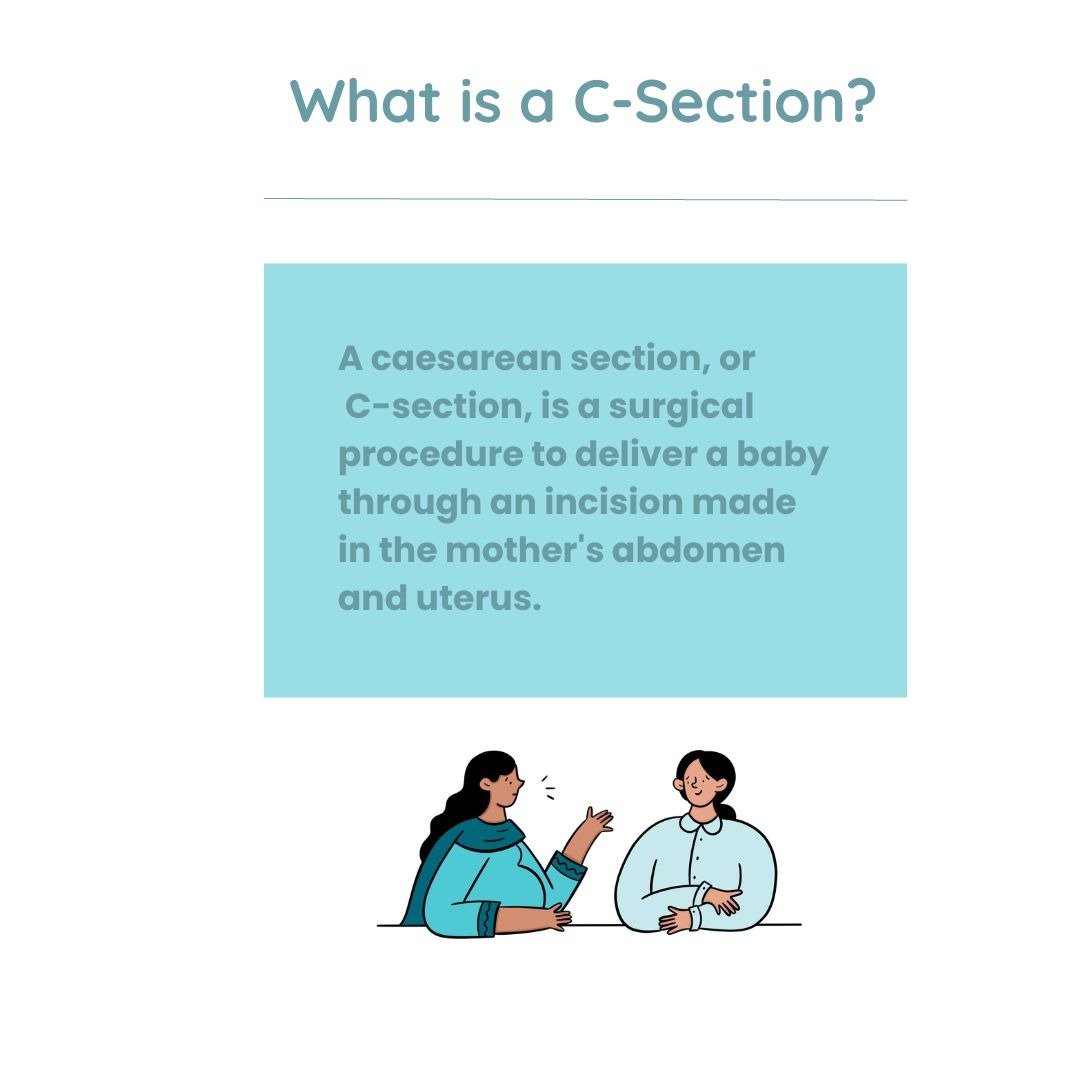 What is a C-Section?

A caesarean section, or C-section, is a surgical procedure to deliver a baby through an incision made in the mother's abdomen and uterus.